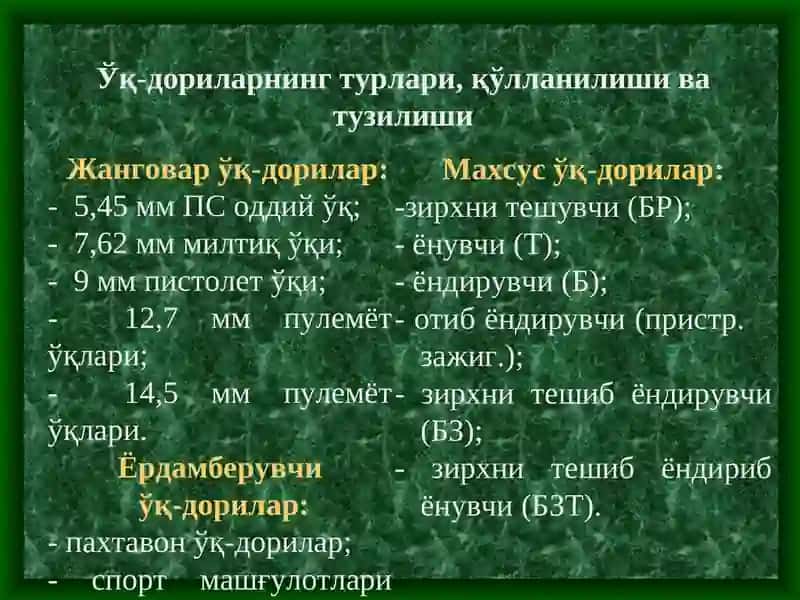 Ўқ-дориларнинг турлари, қўлланилиши ва тузилиши

Жанговар ўқ-дорилар:
- 5,45 мм ПС оддий ўқ;
- 7,62 мм милтиқ ўқи;
- 9 мм пистолет ўқи;
- 12,7 мм пулемёт ўқлари;
- 14,5 мм пулемёт ўқлари.

Ёрдамберувчи ўқ-дорилар:
- пахтавон ўқ-дорилар;
- спорт машғулотлари

Махсус ўқ-дорилар:
-зирхни тешувчи (БР);
- ёнувчи (Т);
- ёндирувчи (Б);
- отиб ёндирувчи (пристр. зажиг.);
- зирхни тешиб ёндирувчи (БЗ);
- зирхни тешиб ёндириб ёнувчи (БЗТ).